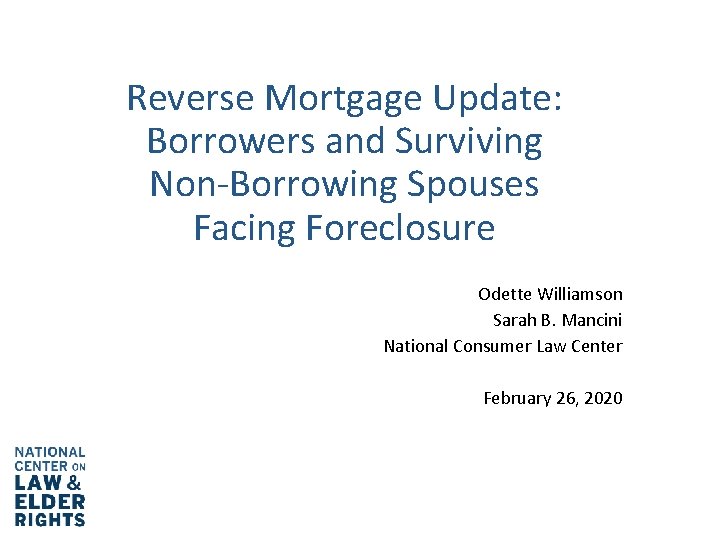 Reverse Mortgage Update: Borrowers and Surviving Non-Borrowing Spouses Facing Foreclosure

Odette Williamson
Sarah B. Mancini
National Consumer Law Center

February 26, 2020

NATIONAL CENTER ON LAW & ELDER RIGHTS